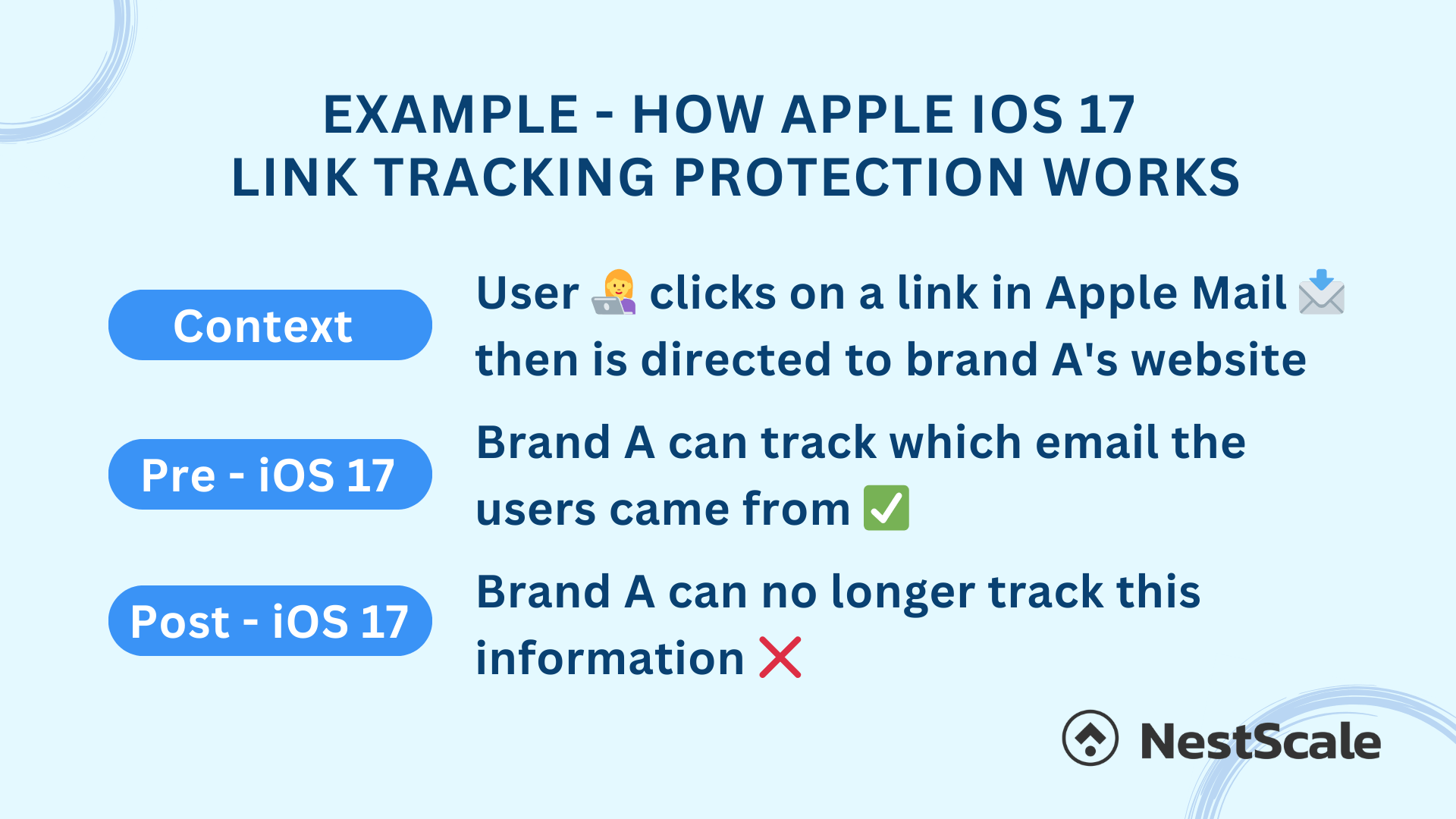 EXAMPLE - HOW APPLE IOS 17
LINK TRACKING PROTECTION WORKS

Context

User 👩‍💻 clicks on a link in Apple Mail 📩 then is directed to brand A's website

Pre - iOS 17

Brand A can track which email the users came from ✅

Post - iOS 17

Brand A can no longer track this information ❌

NestScale